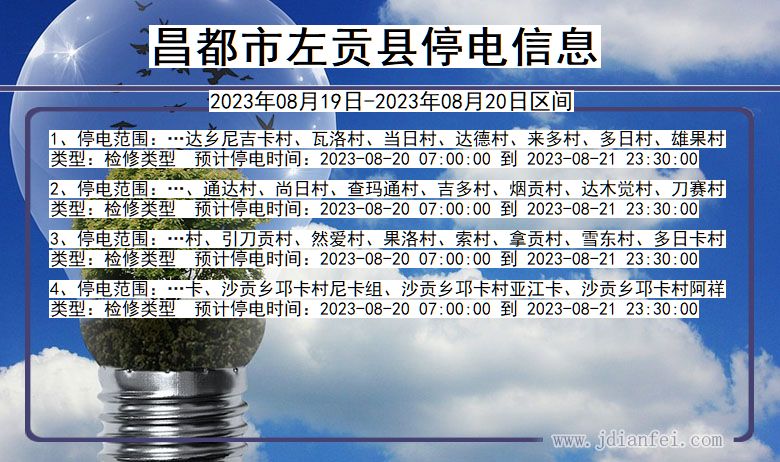 昌都市左贡县停电信息

2023年08月19日-2023年08月20日区间

1、停电范围：…达乡尼吉卡村、瓦洛村、当日村、达德村、来多村、多日村、雄果村
类型：检修类型 预计停电时间：2023-08-20 07:00:00 到 2023-08-21 23:30:00

2、停电范围：…、通达村、尚日村、查玛通村、吉多村、烟贡村、达木觉村、刀赛村
类型：检修类型 预计停电时间：2023-08-20 07:00:00 到 2023-08-21 23:30:00

3、停电范围：…村、引刀贡村、然爱村、果洛村、索村、拿贡村、雪东村、多日卡村
类型：检修类型 预计停电时间：2023-08-20 07:00:00 到 2023-08-21 23:30:00

4、停电范围：…卡、沙贡乡邛卡村尼卡组、沙贡乡邛卡村亚江卡、沙贡乡邛卡村阿祥
类型：检修类型 预计停电时间：2023-08-20 07:00:00 到 2023-08-21 23:30:00

www.jdianfei.com